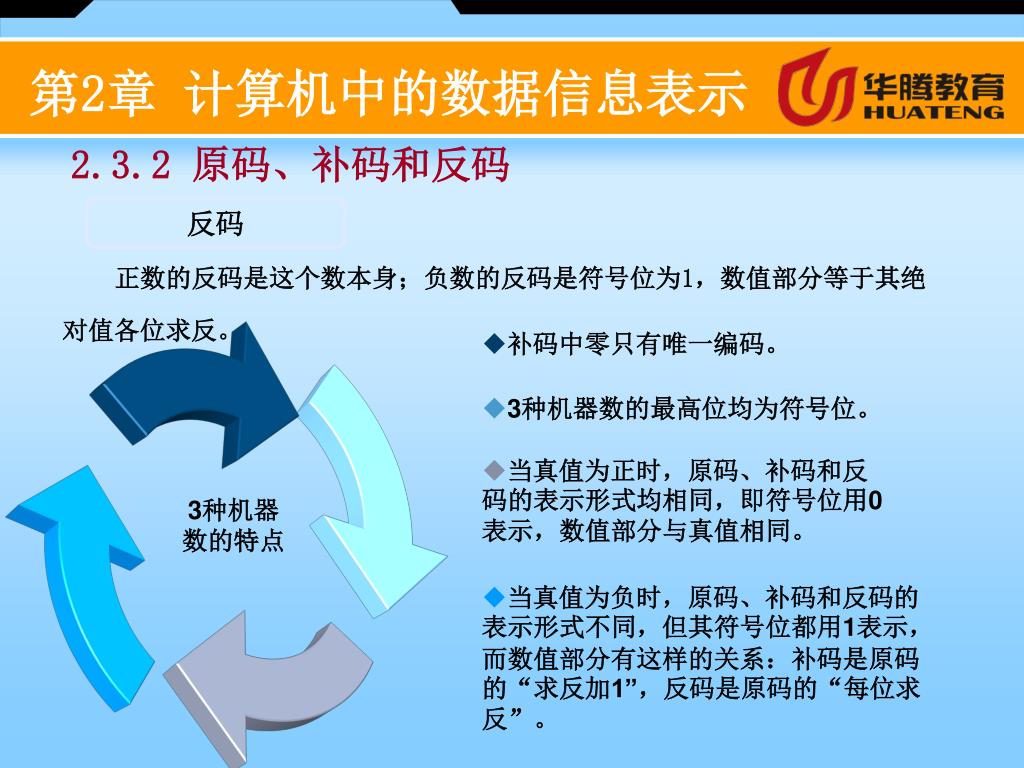 第2章 计算机中的数据信息表示

华腾教育
HUATENG

2.3.2 原码、补码和反码

反码

正数的反码是这个数本身；负数的反码是符号位为1，数值部分等于其绝对值各位求反。

3种机器数的特点

◆补码中零只有唯一编码。

◆3种机器数的最高位均为符号位。

◆当真值为正时，原码、补码和反码的表示形式均相同，即符号位用0表示，数值部分与真值相同。

◆当真值为负时，原码、补码和反码的表示形式不同，但其符号位都用1表示，而数值部分有这样的关系：补码是原码的“求反加1”，反码是原码的“每位求反”。